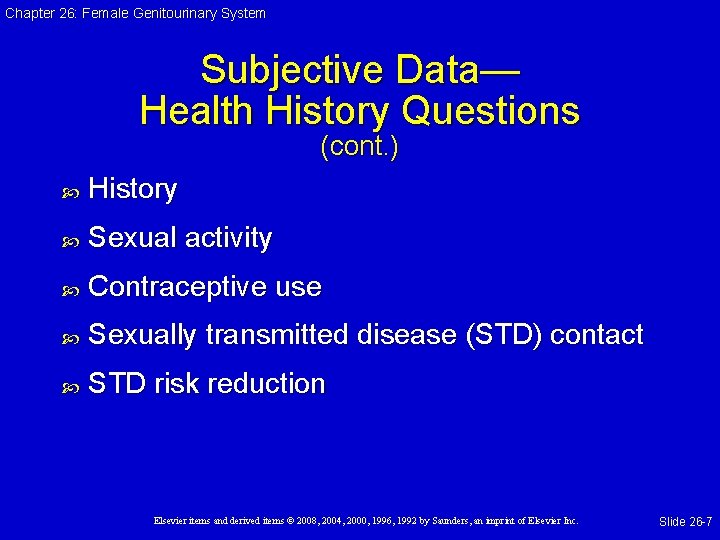 Chapter 26: Female Genitourinary System

Subjective Data—
Health History Questions
(cont.)

History

Sexual activity

Contraceptive use

Sexually transmitted disease (STD) contact

STD risk reduction

Elsevier items and derived items © 2008, 2004, 2000, 1996, 1992 by Saunders, an imprint of Elsevier Inc.

Slide 26-7